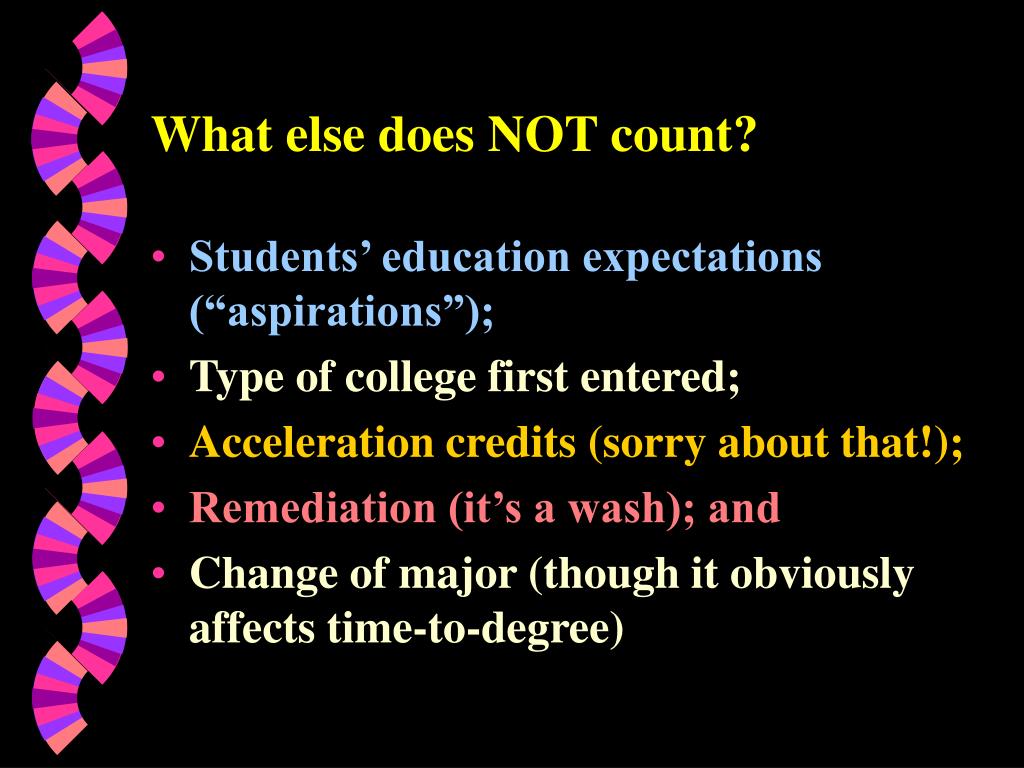 What else does NOT count?

• Students’ education expectations (“aspirations”);
• Type of college first entered;
• Acceleration credits (sorry about that!);
• Remediation (it’s a wash); and
• Change of major (though it obviously affects time-to-degree)